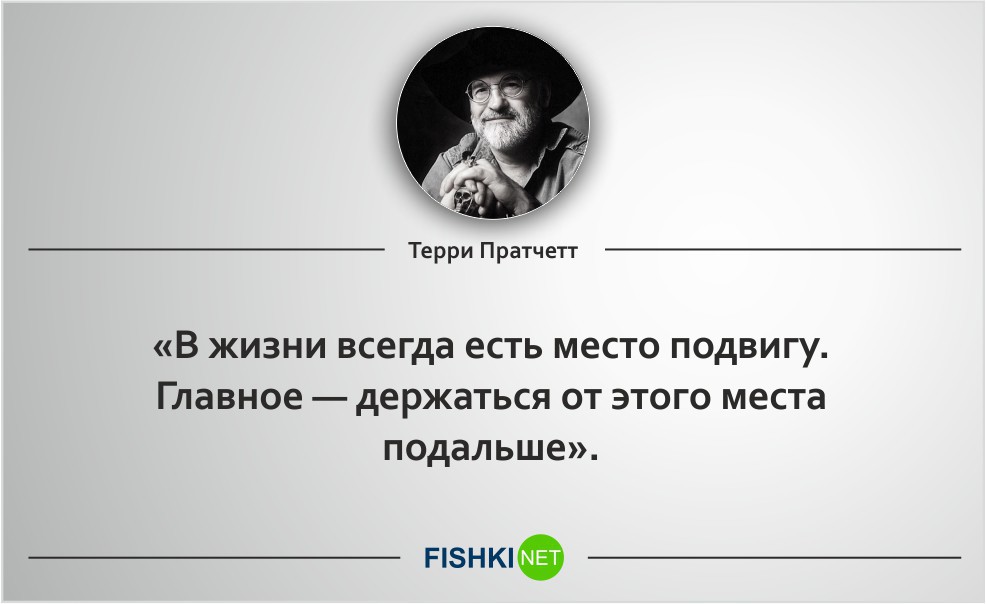 Терри Пратчетт

«В жизни всегда есть место подвигу. Главное — держаться от этого места подальше».

FISHKI NET